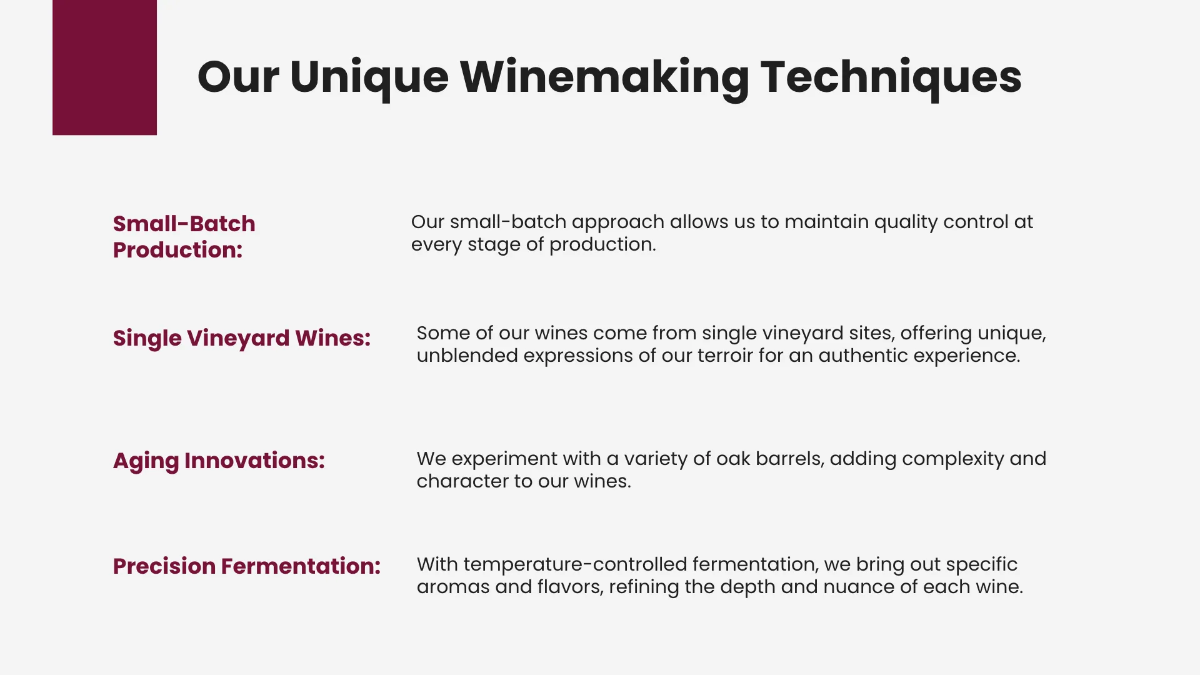 Our Unique Winemaking Techniques

Small-Batch Production:

Our small-batch approach allows us to maintain quality control at every stage of production.

Single Vineyard Wines:

Some of our wines come from single vineyard sites, offering unique, unblended expressions of our terroir for an authentic experience.

Aging Innovations:

We experiment with a variety of oak barrels, adding complexity and character to our wines.

Precision Fermentation:

With temperature-controlled fermentation, we bring out specific aromas and flavors, refining the depth and nuance of each wine.